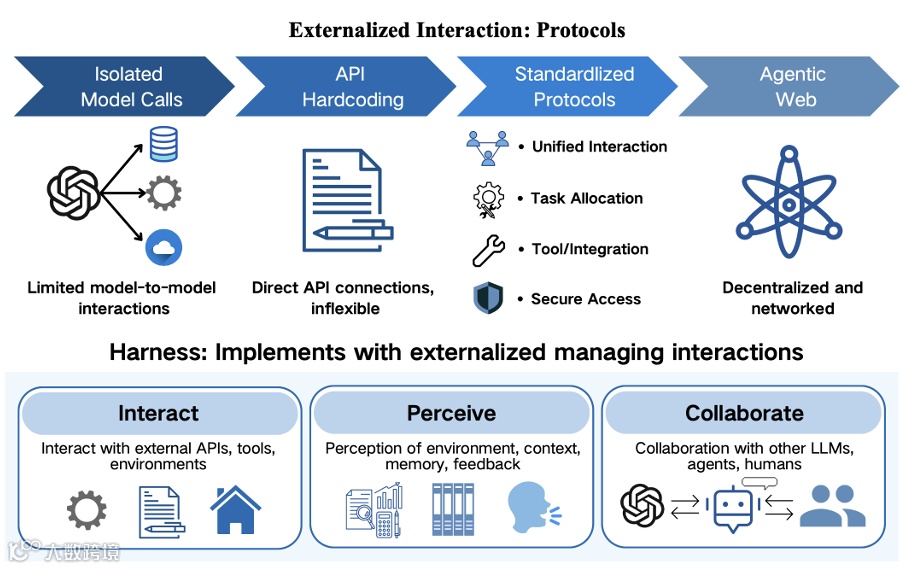 Externalized Interaction: Protocols

Isolated Model Calls

API Hardcoding

Standardlized Protocols

Agentic Web

Limited model-to-model interactions

Direct API connections, inflexible

• Unified Interaction
• Task Allocation
• Tool/Integration
• Secure Access

Decentralized and networked

Harness: Implements with externalized managing interactions

Interact
Interact with external APIs, tools, environments

Perceive
Perception of environment, context, memory, feedback

Collaborate
Collaboration with other LLMs, agents, humans

大数跨境